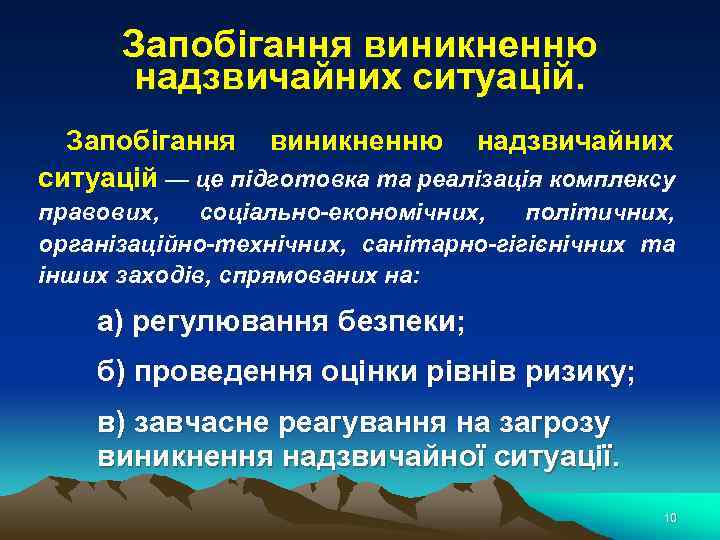 Запобігання виникненню надзвичайних ситуацій.

Запобігання виникненню надзвичайних ситуацій — це підготовка та реалізація комплексу правових, соціально-економічних, політичних, організаційно-технічних, санітарно-гігієнічних та інших заходів, спрямованих на:

а) регулювання безпеки;

б) проведення оцінки рівнів ризику;

в) завчасне реагування на загрозу виникнення надзвичайної ситуації.

10